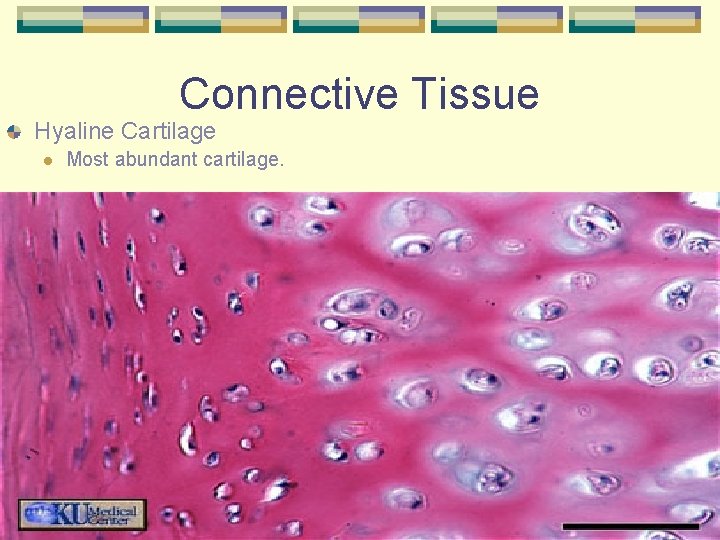 Connective Tissue

Hyaline Cartilage

Most abundant cartilage.

KU Medical Center